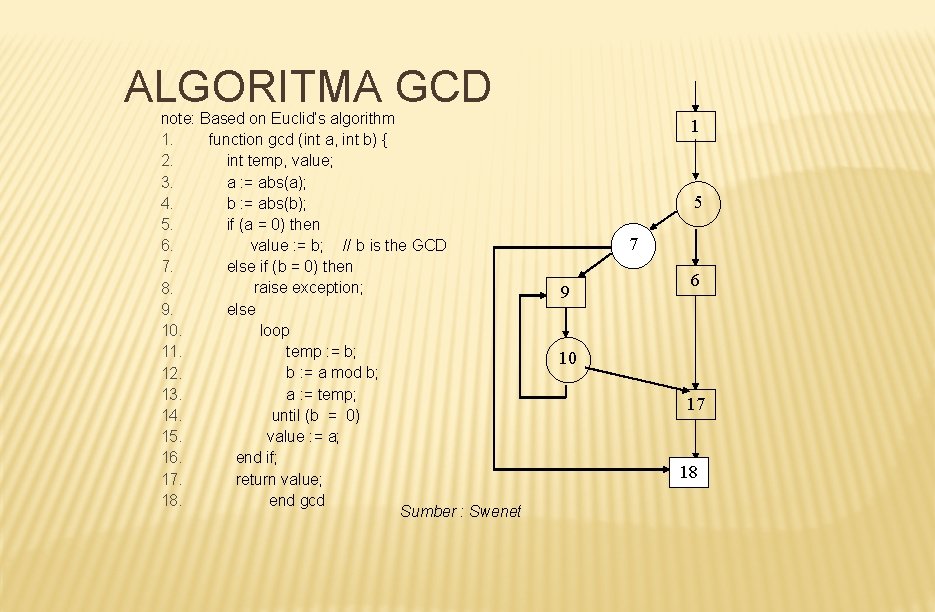 ALGORITMA GCD

note: Based on Euclid's algorithm
1. function gcd (int a, int b) {
2. int temp, value;
3. a := abs(a);
4. b := abs(b);
5. if (a = 0) then
6. value := b; // b is the GCD
7. else if (b = 0) then
8. raise exception;
9. else
10. loop
11. temp := b;
12. b := a mod b;
13. a := temp;
14. until (b = 0)
15. value := a;
16. end if;
17. return value;
18. end gcd

Sumber : Swenet

1
5
7
6
9
10
17
18